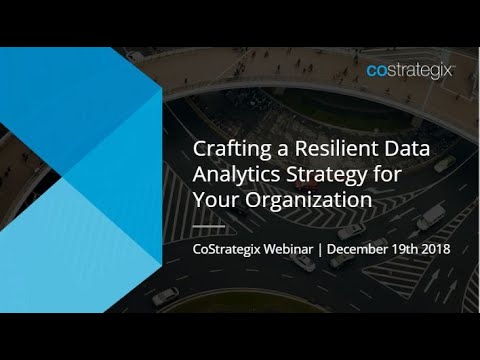 costrategix

Crafting a Resilient Data Analytics Strategy for Your Organization

CoStrategix Webinar | December 19th 2018